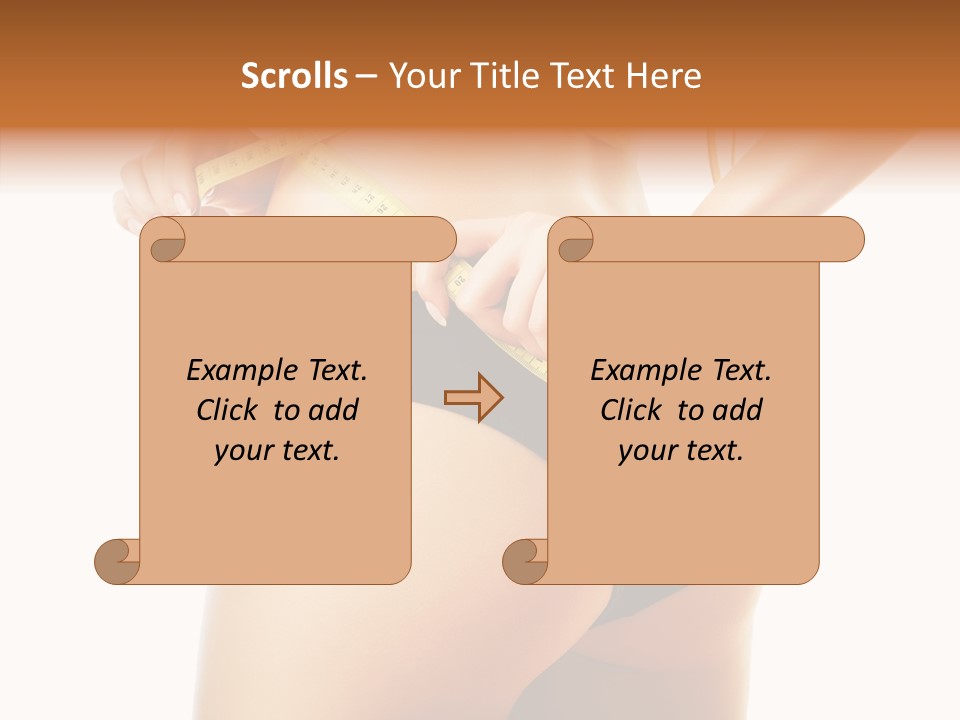 Scrolls – Your Title Text Here

Example Text. Click to add your text.

Example Text. Click to add your text.